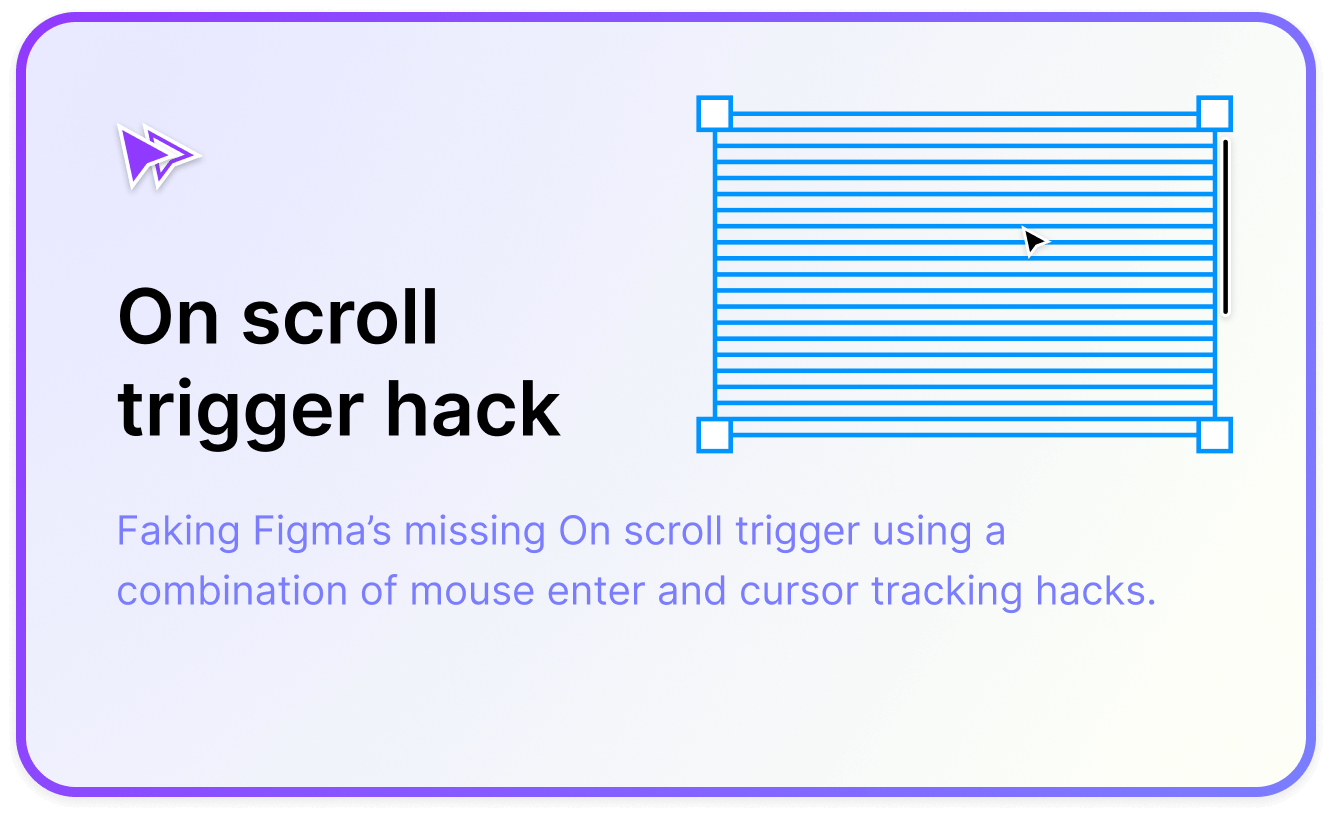 On scroll trigger hack

Faking Figma’s missing On scroll trigger using a combination of mouse enter and cursor tracking hacks.